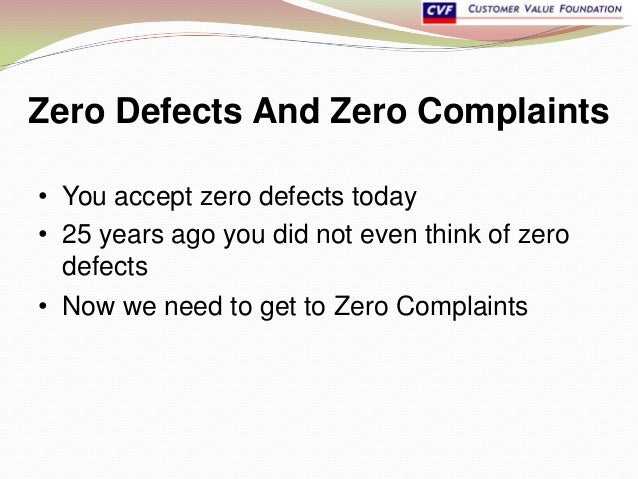 CVF CUSTOMER VALUE FOUNDATION

Zero Defects And Zero Complaints

• You accept zero defects today
• 25 years ago you did not even think of zero defects
• Now we need to get to Zero Complaints